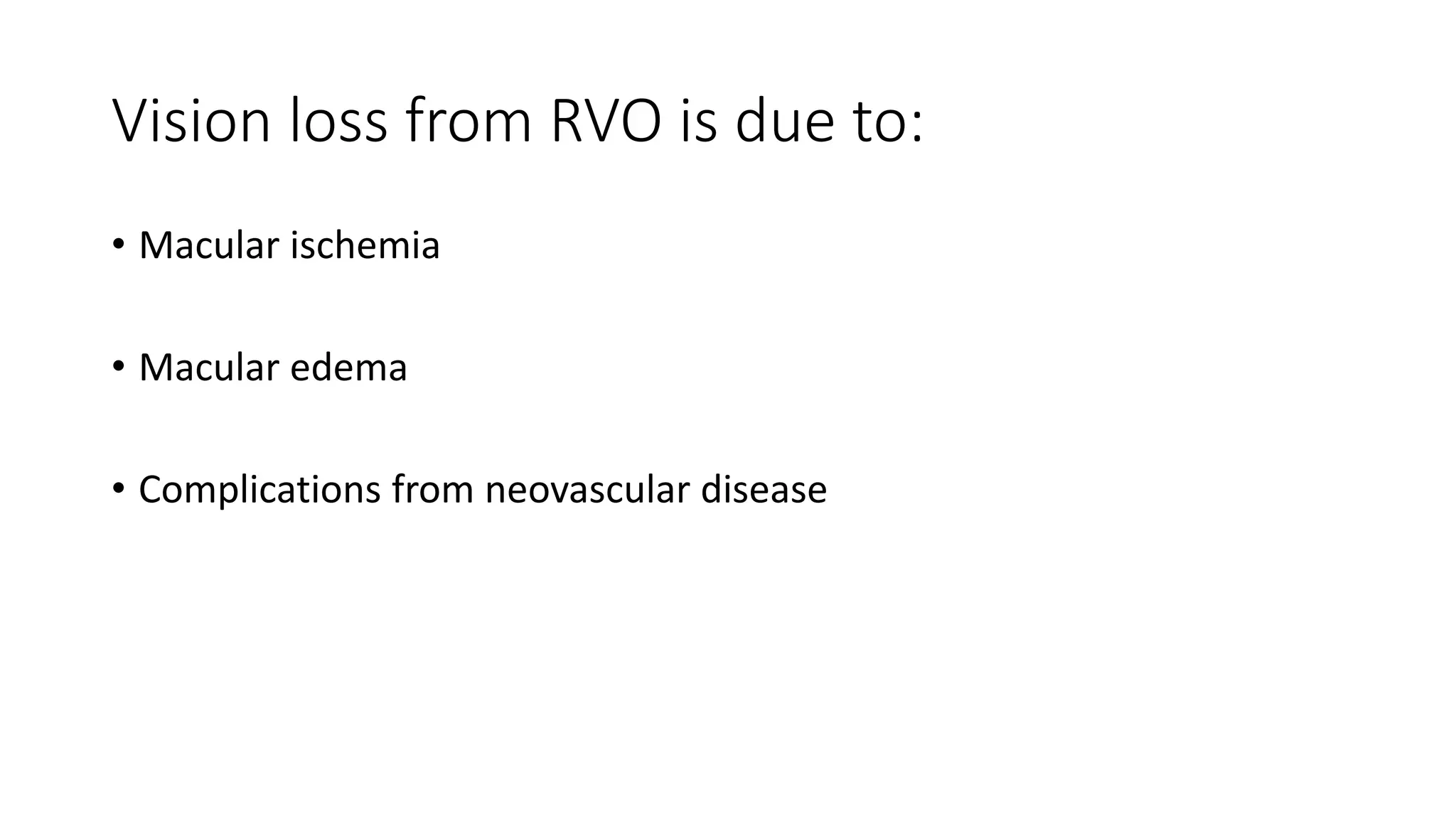 Vision loss from RVO is due to:

• Macular ischemia

• Macular edema

• Complications from neovascular disease